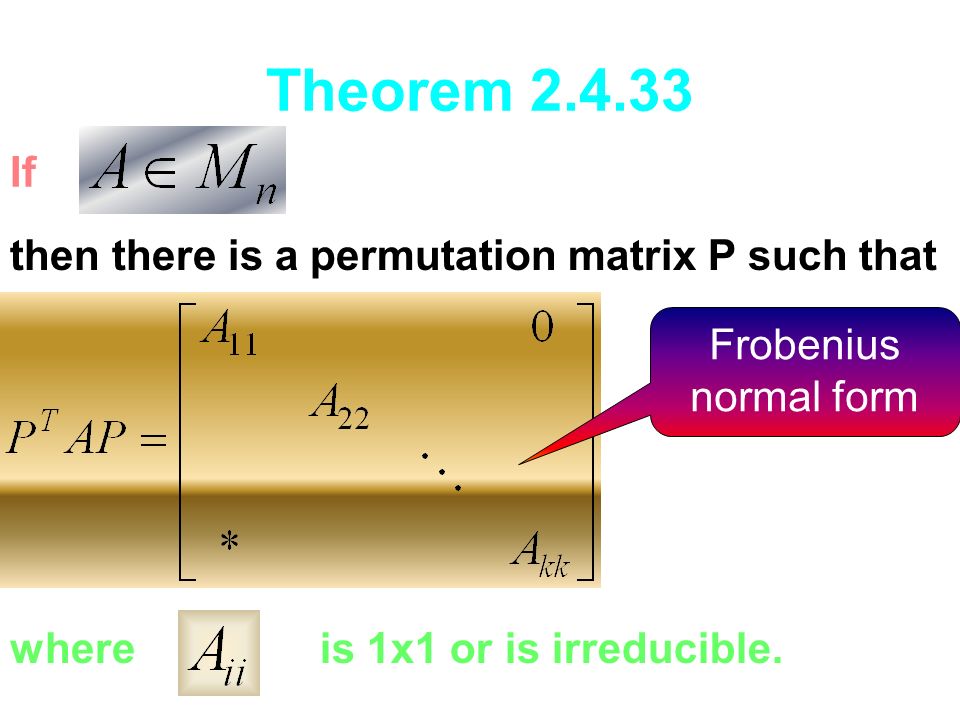 Theorem 2.4.33

If $A \in M_n$

then there is a permutation matrix P such that

$P^T AP = \begin{bmatrix} A_{11} & & & 0 \\ & A_{22} & & \\ & & \ddots & \\ * & & & A_{kk} \end{bmatrix}$

Frobenius normal form

where $A_{ii}$ is 1x1 or is irreducible.